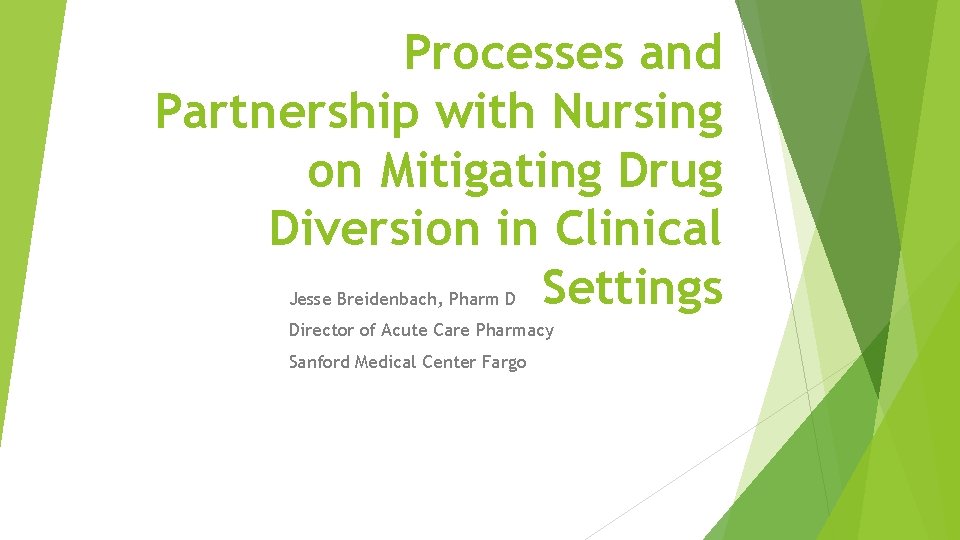 Processes and Partnership with Nursing on Mitigating Drug Diversion in Clinical Settings

Jesse Breidenbach, Pharm D

Director of Acute Care Pharmacy

Sanford Medical Center Fargo